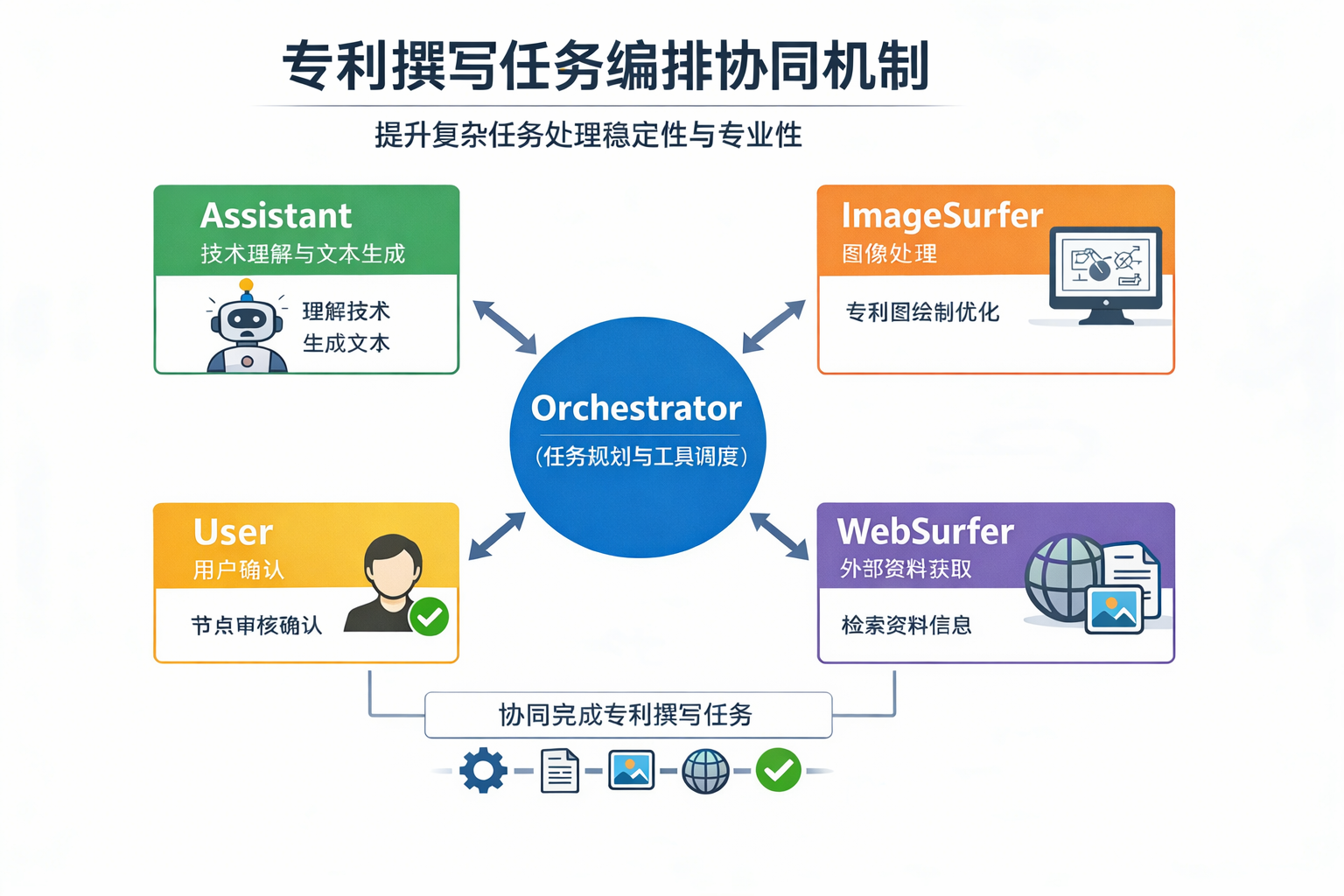 专利撰写任务编排协同机制

提升复杂任务处理稳定性与专业性

Assistant
技术理解与文本生成

理解技术
生成文本

ImageSurfer
图像处理

专利图绘制优化

Orchestrator
（任务规划与工具调度）

User
用户确认

节点审核确认

WebSurfer
外部资料获取

检索资料信息

协同完成专利撰写任务